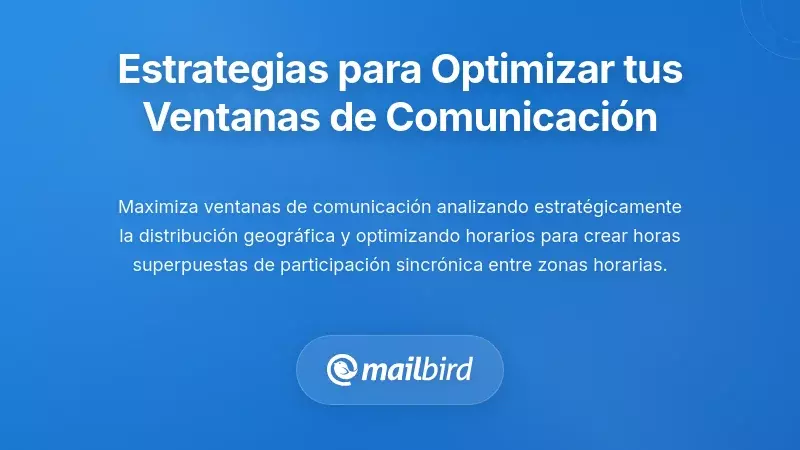 Estrategias para Optimizar tus Ventanas de Comunicación

Maximiza ventanas de comunicación analizando estratégicamente la distribución geográfica y optimizando horarios para crear horas superpuestas de participación sincrónica entre zonas horarias.

mailbird